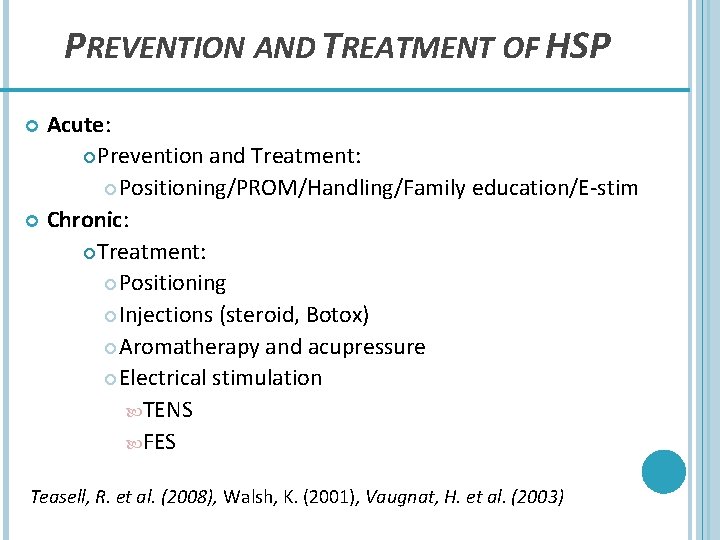 PREVENTION AND TREATMENT OF HSP

Acute:

Prevention and Treatment:

Positioning/PROM/Handling/Family education/E-stim

Chronic:

Treatment:

Positioning

Injections (steroid, Botox)

Aromatherapy and acupressure

Electrical stimulation

TENS

FES

Teasell, R. et al. (2008), Walsh, K. (2001), Vaugnat, H. et al. (2003)